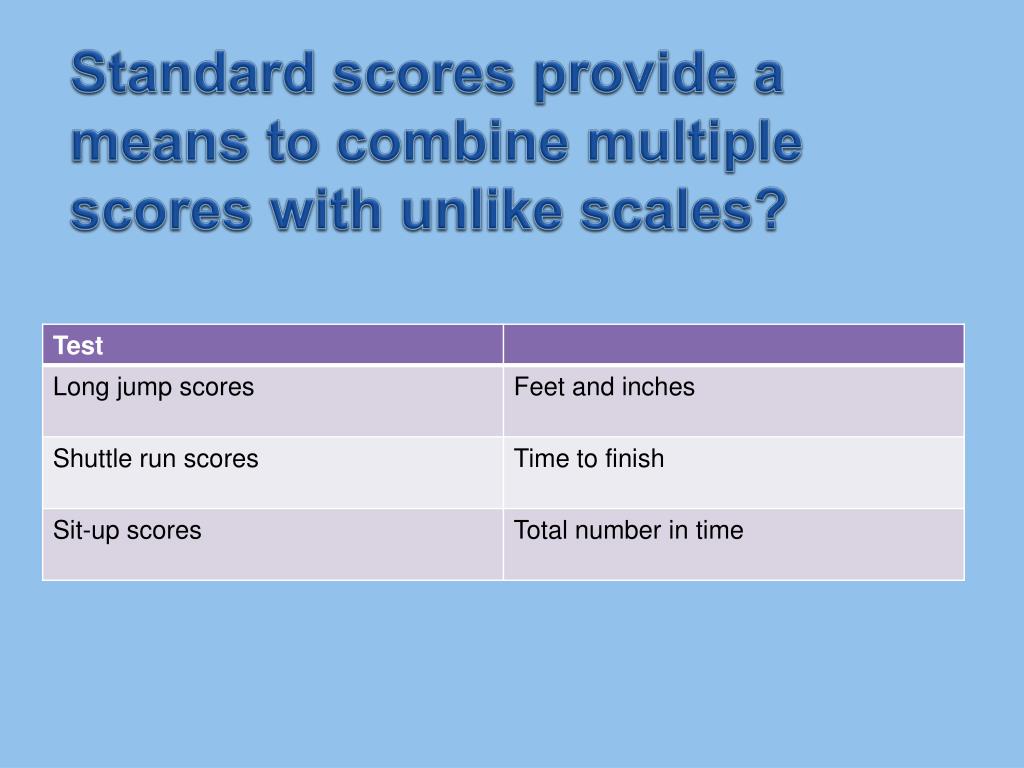 Standard scores provide a means to combine multiple scores with unlike scales?

| Test | |
|---|---|
| Long jump scores | Feet and inches |
| Shuttle run scores | Time to finish |
| Sit-up scores | Total number in time |